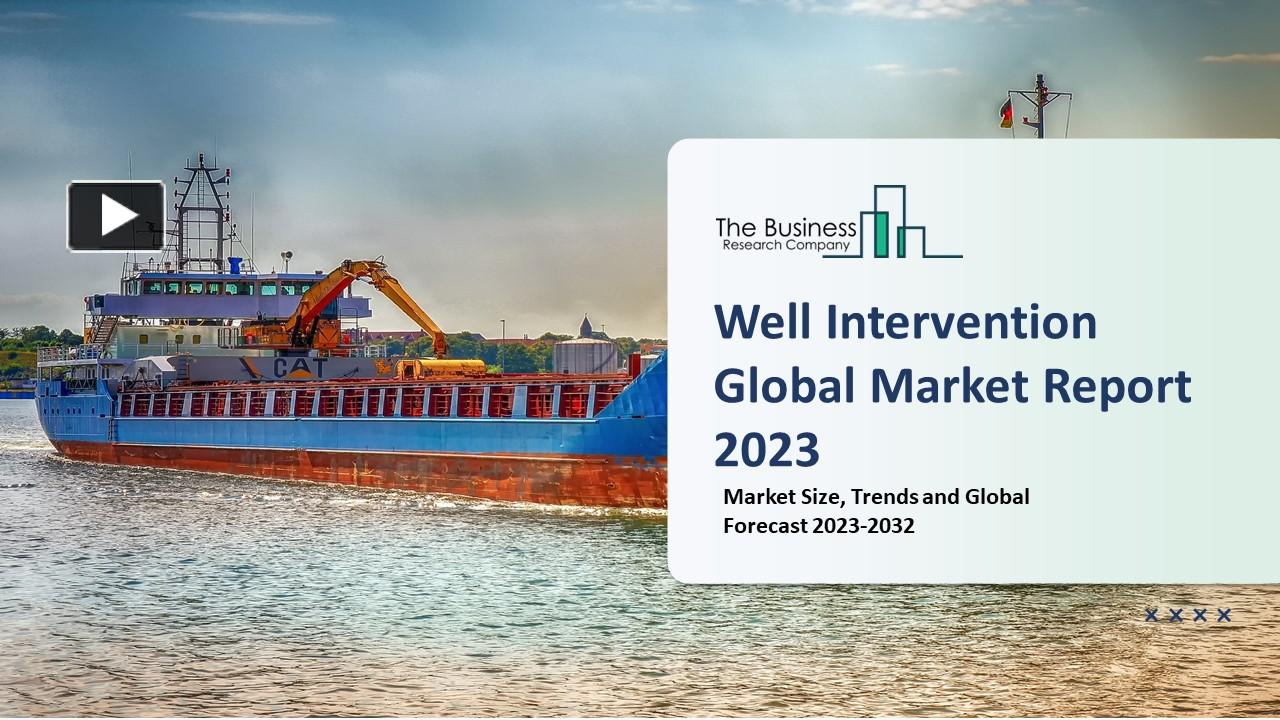 CAT

The Business
Research Company

Well Intervention Global Market Report 2023

Market Size, Trends and Global Forecast 2023-2032